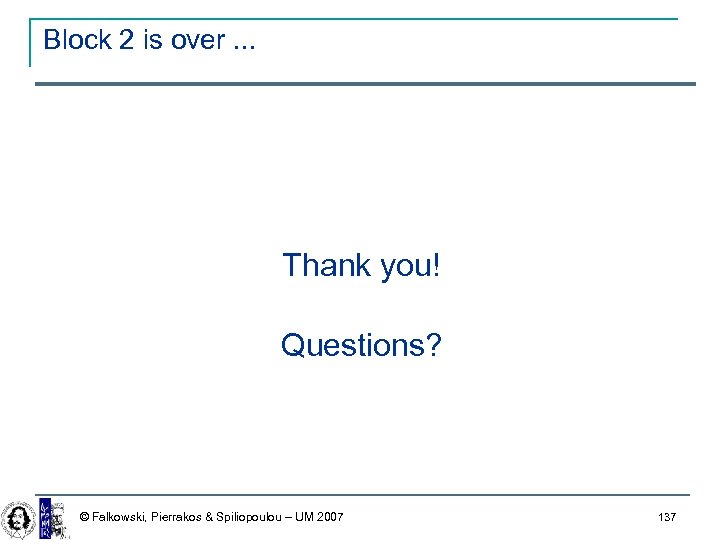 Block 2 is over ...

Thank you!

Questions?

© Falkowski, Pierrakos & Spiliopoulou – UM 2007

137